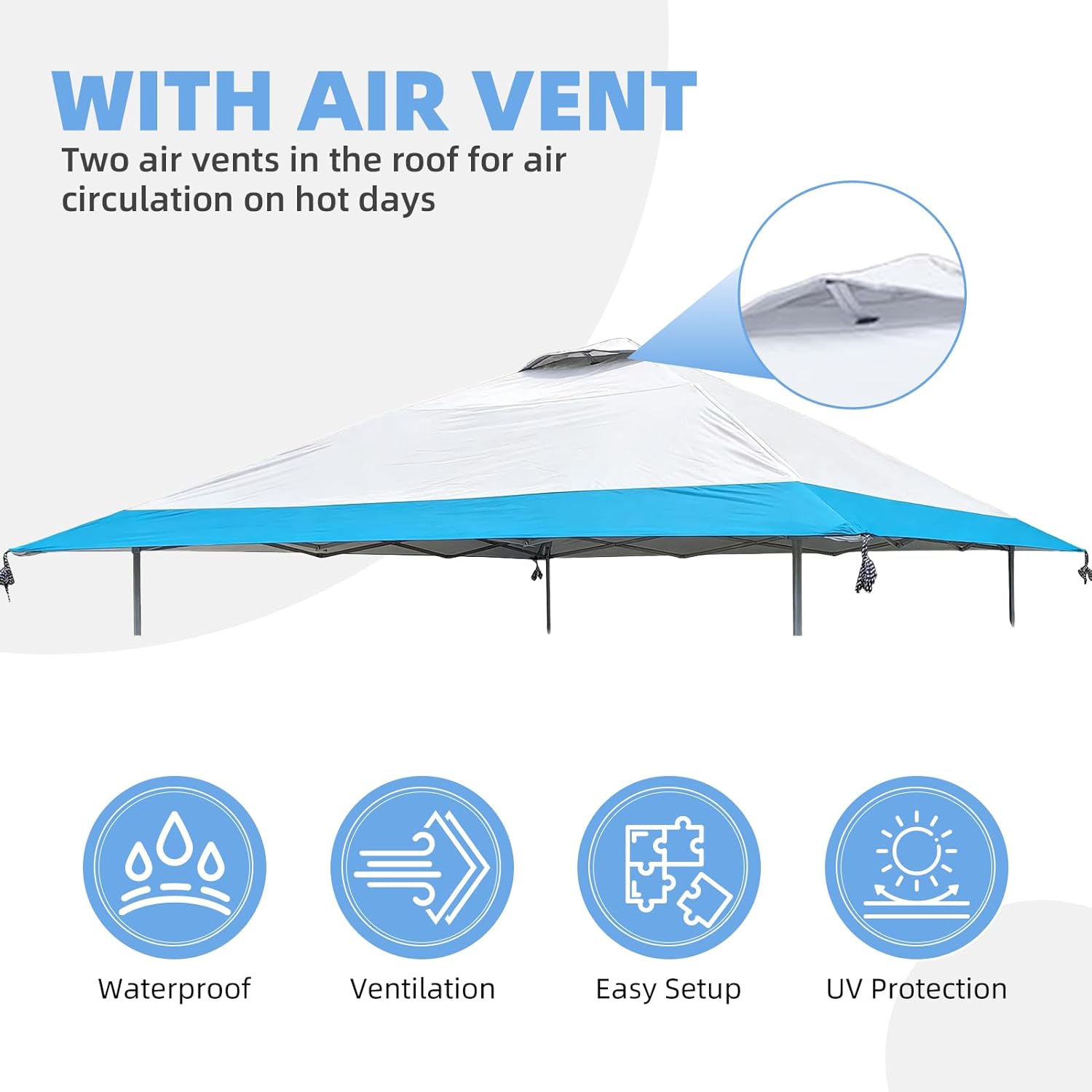 WITH AIR VENT

Two air vents in the roof for air circulation on hot days

Waterproof

Ventilation

Easy Setup

UV Protection